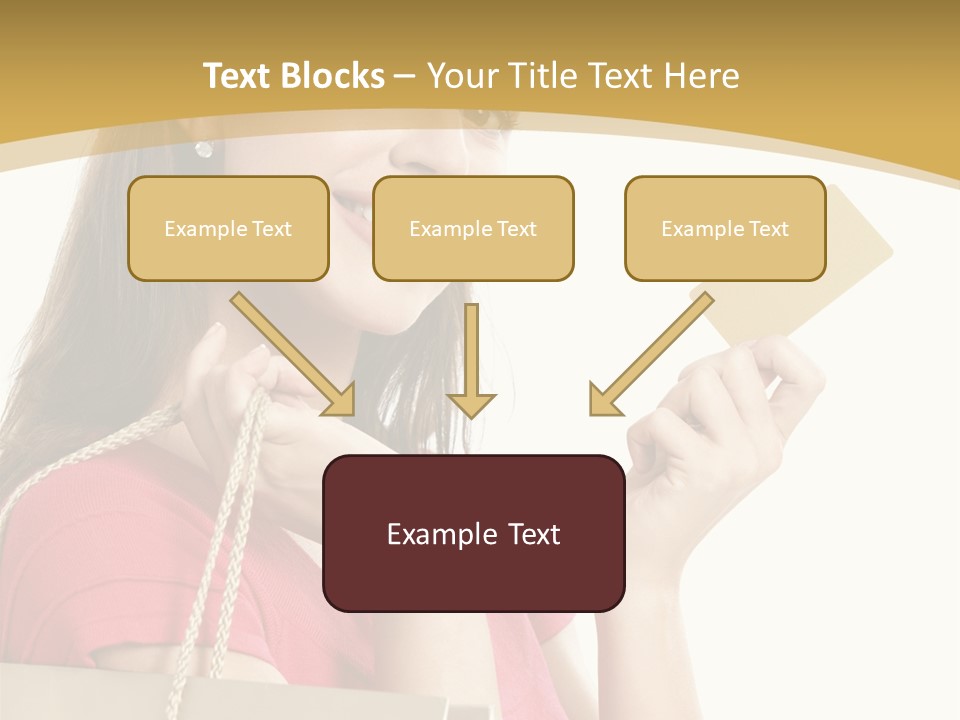 Text Blocks – Your Title Text Here

Example Text

Example Text

Example Text

Example Text